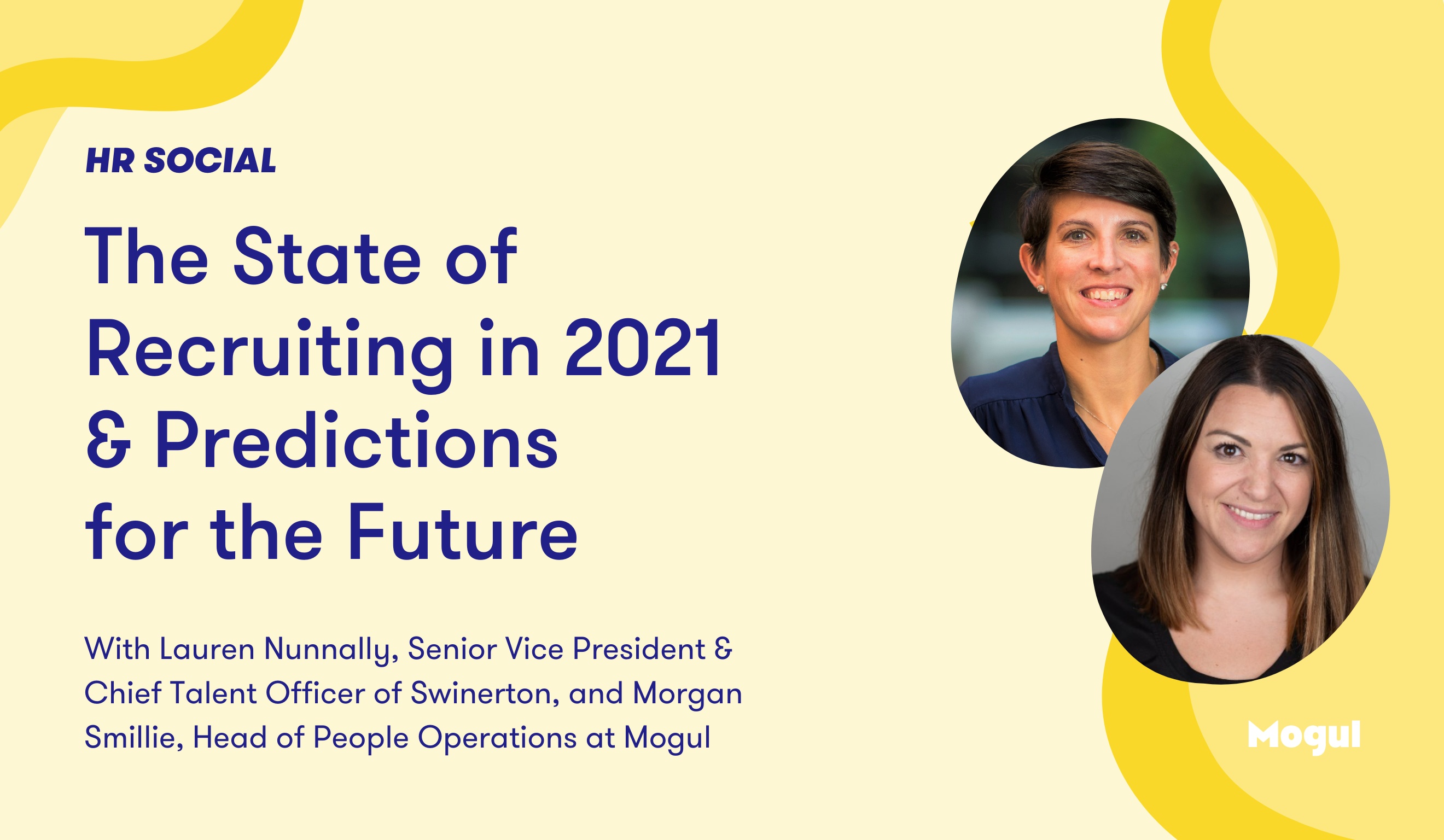 HR SOCIAL

The State of Recruiting in 2021 & Predictions for the Future

With Lauren Nunnally, Senior Vice President & Chief Talent Officer of Swinerton, and Morgan Smillie, Head of People Operations at Mogul

Mogul